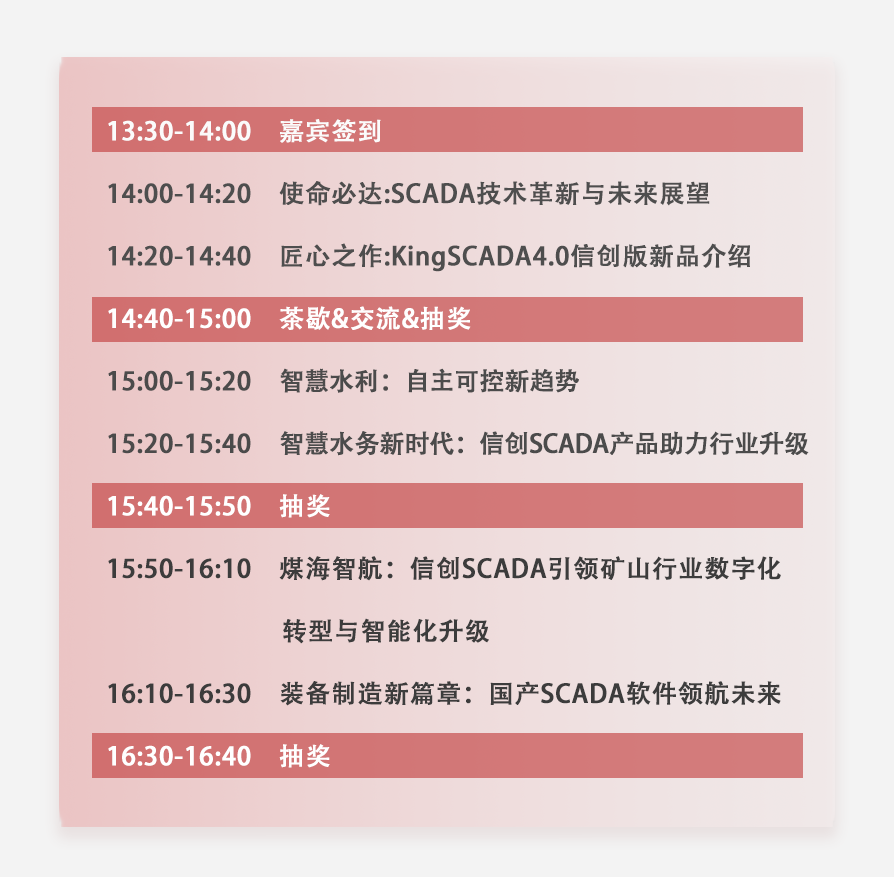 13:30-14:00 嘉宾签到

14:00-14:20 使命必达:SCADA技术革新与未来展望

14:20-14:40 匠心之作:KingSCADA4.0信创版新品介绍

14:40-15:00 茶歇&交流&抽奖

15:00-15:20 智慧水利：自主可控新趋势

15:20-15:40 智慧水务新时代：信创SCADA产品助力行业升级

15:40-15:50 抽奖

15:50-16:10 煤海智航：信创SCADA引领矿山行业数字化转型与智能化升级

16:10-16:30 装备制造新篇章：国产SCADA软件领航未来

16:30-16:40 抽奖